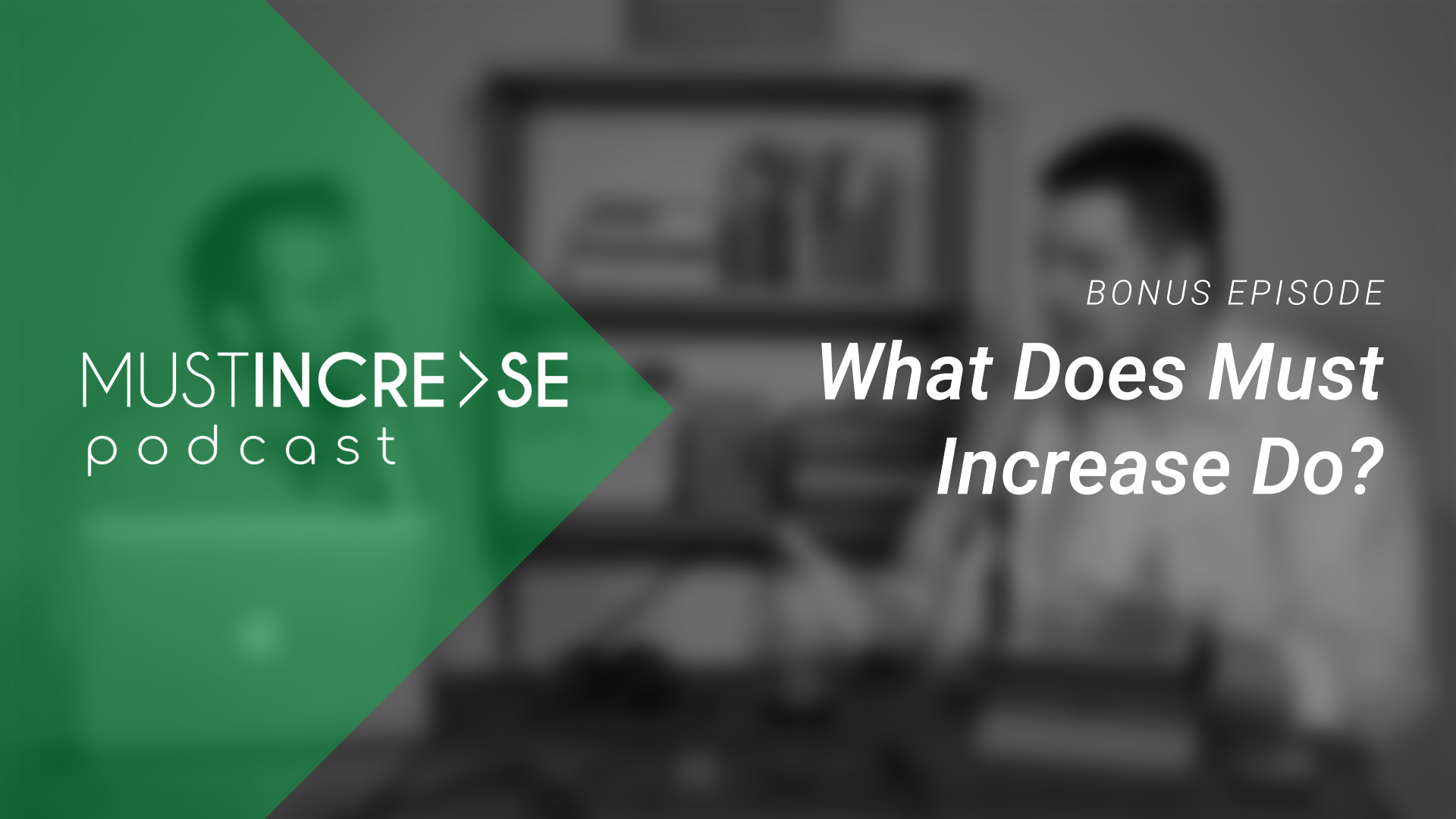 MUSTINCRE>SE
podcast

BONUS EPISODE

What Does Must Increase Do?